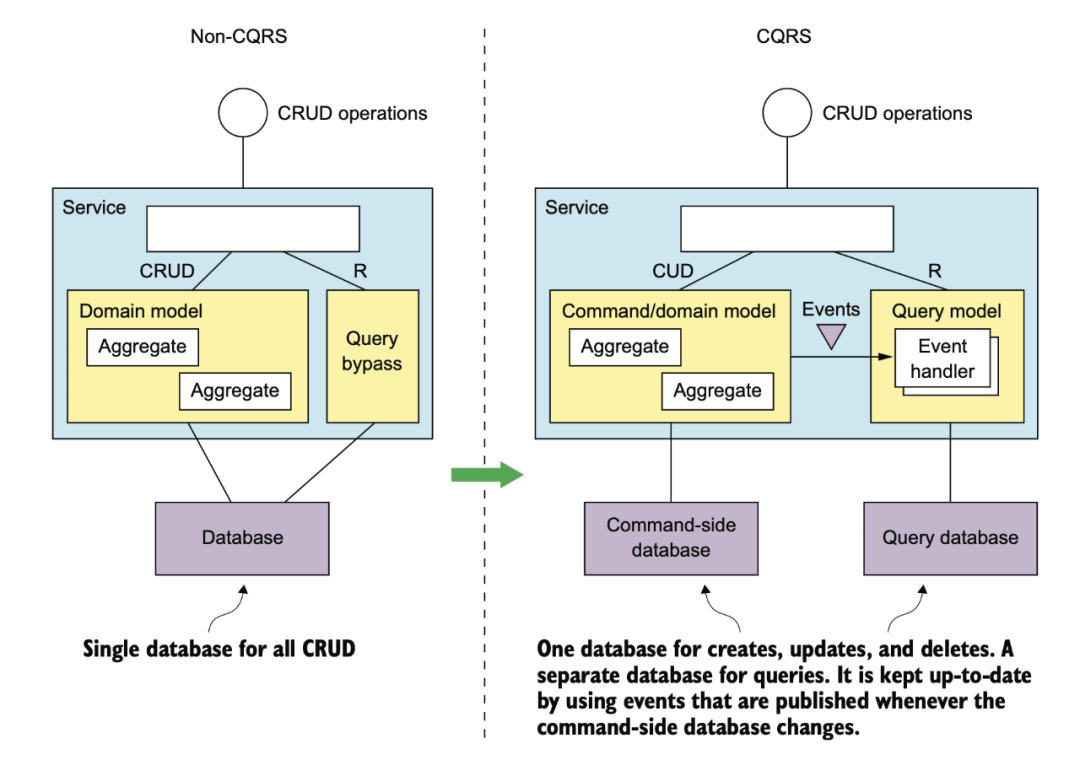 Non-CQRS

CRUD operations

Service

CRUD

R

Domain model

Aggregate

Aggregate

Query bypass

Database

Single database for all CRUD

CQRS

CRUD operations

Service

CUD

R

Command/domain model

Aggregate

Aggregate

Events

Query model

Event handler

Command-side database

Query database

One database for creates, updates, and deletes. A separate database for queries. It is kept up-to-date by using events that are published whenever the command-side database changes.